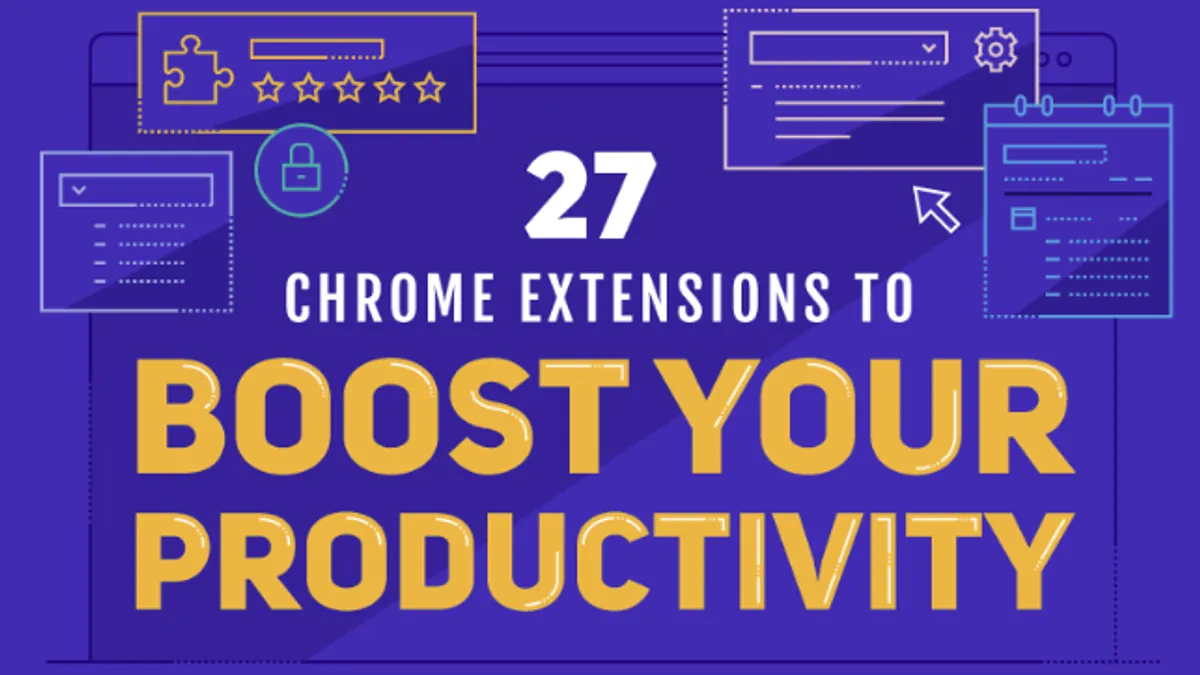 27
CHROME EXTENSIONS TO
BOOST YOUR
PRODUCTIVITY